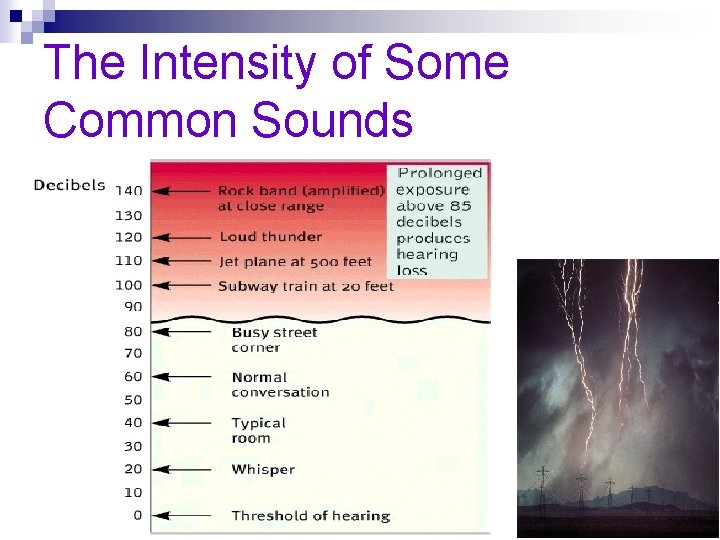 The Intensity of Some Common Sounds

Decibels

140 Rock band (amplified) at close range
130
120 Loud thunder
110 Jet plane at 500 feet
100 Subway train at 20 feet
90
80 Busy street corner
70
60 Normal conversation
50
40 Typical room
30
20 Whisper
10
0 Threshold of hearing

Prolonged exposure above 85 decibels produces hearing loss